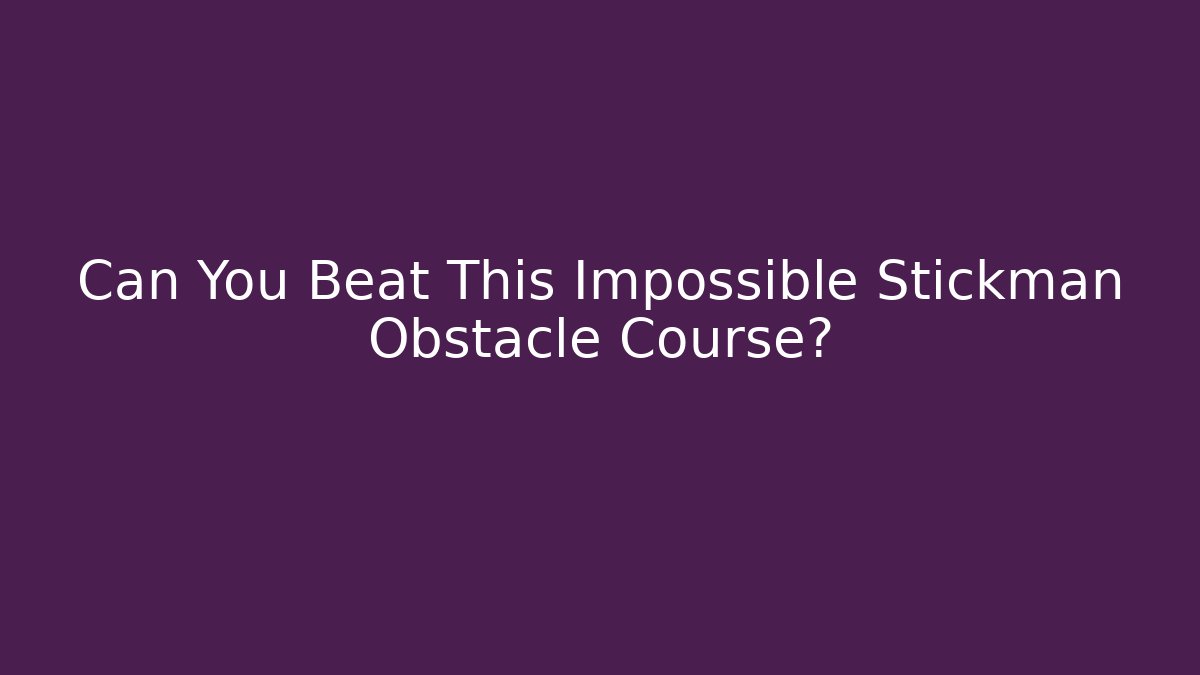 Can You Beat This Impossible Stickman Obstacle Course?